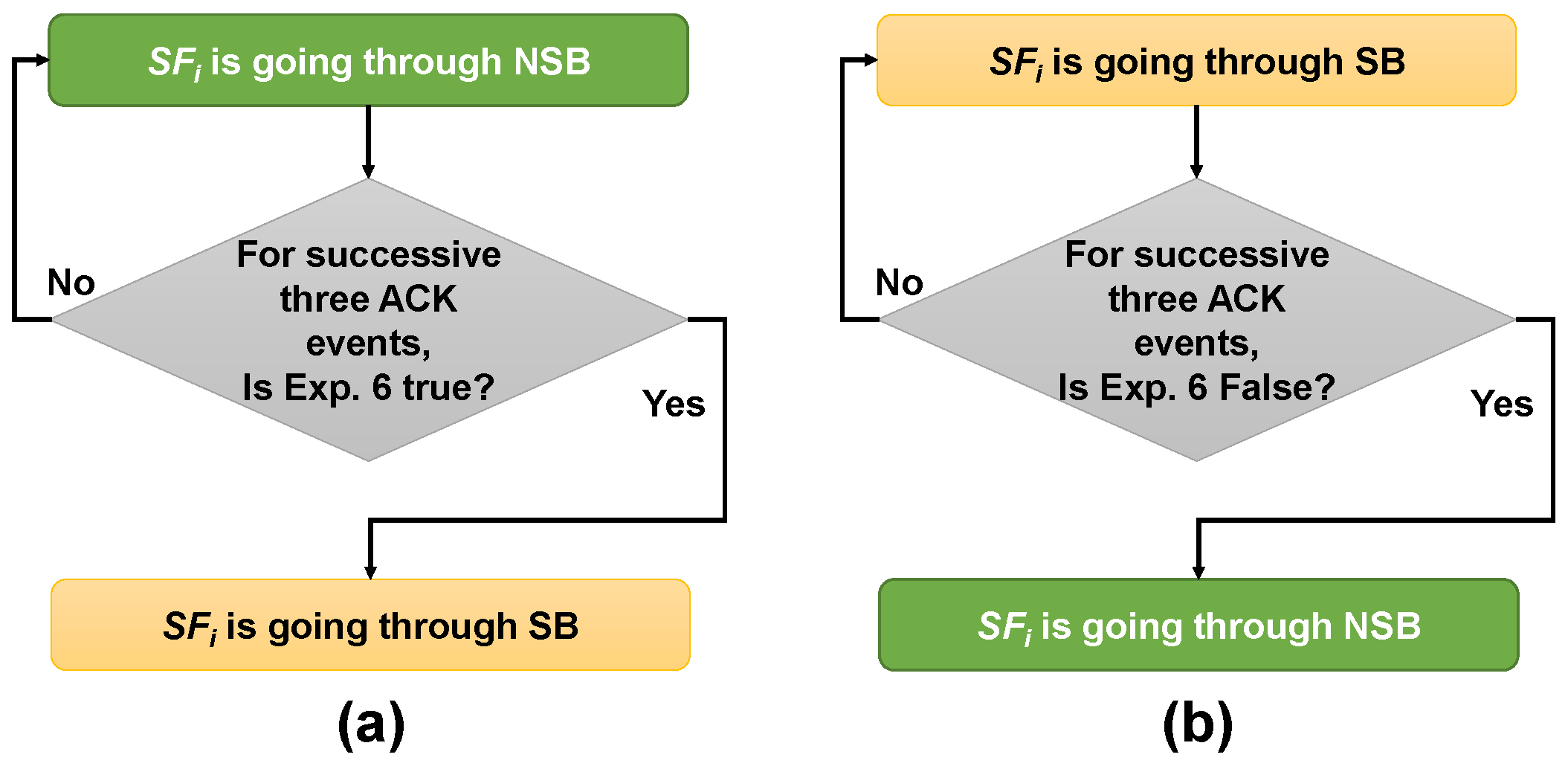 $SF_i$ is going through NSB

No

For successive three ACK events, Is Exp. 6 true?

Yes

$SF_i$ is going through SB

(a)

$SF_i$ is going through SB

No

For successive three ACK events, Is Exp. 6 False?

Yes

$SF_i$ is going through NSB

(b)